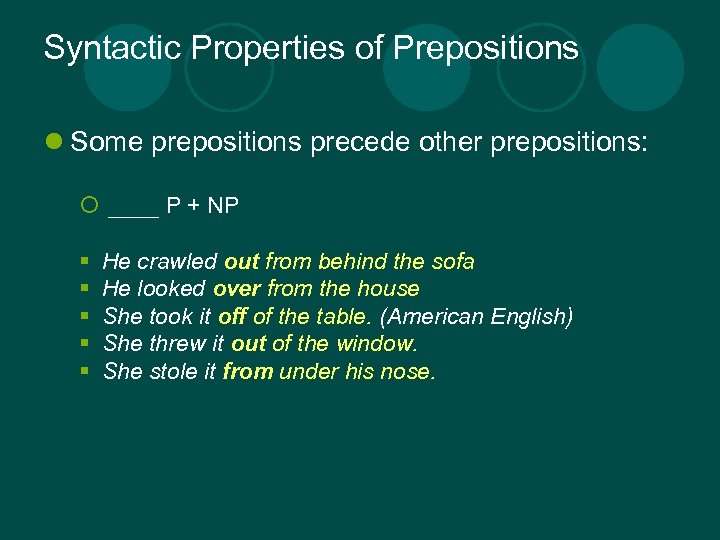 Syntactic Properties of Prepositions

Some prepositions precede other prepositions:

____ P + NP

He crawled out from behind the sofa
He looked over from the house
She took it off of the table. (American English)
She threw it out of the window.
She stole it from under his nose.